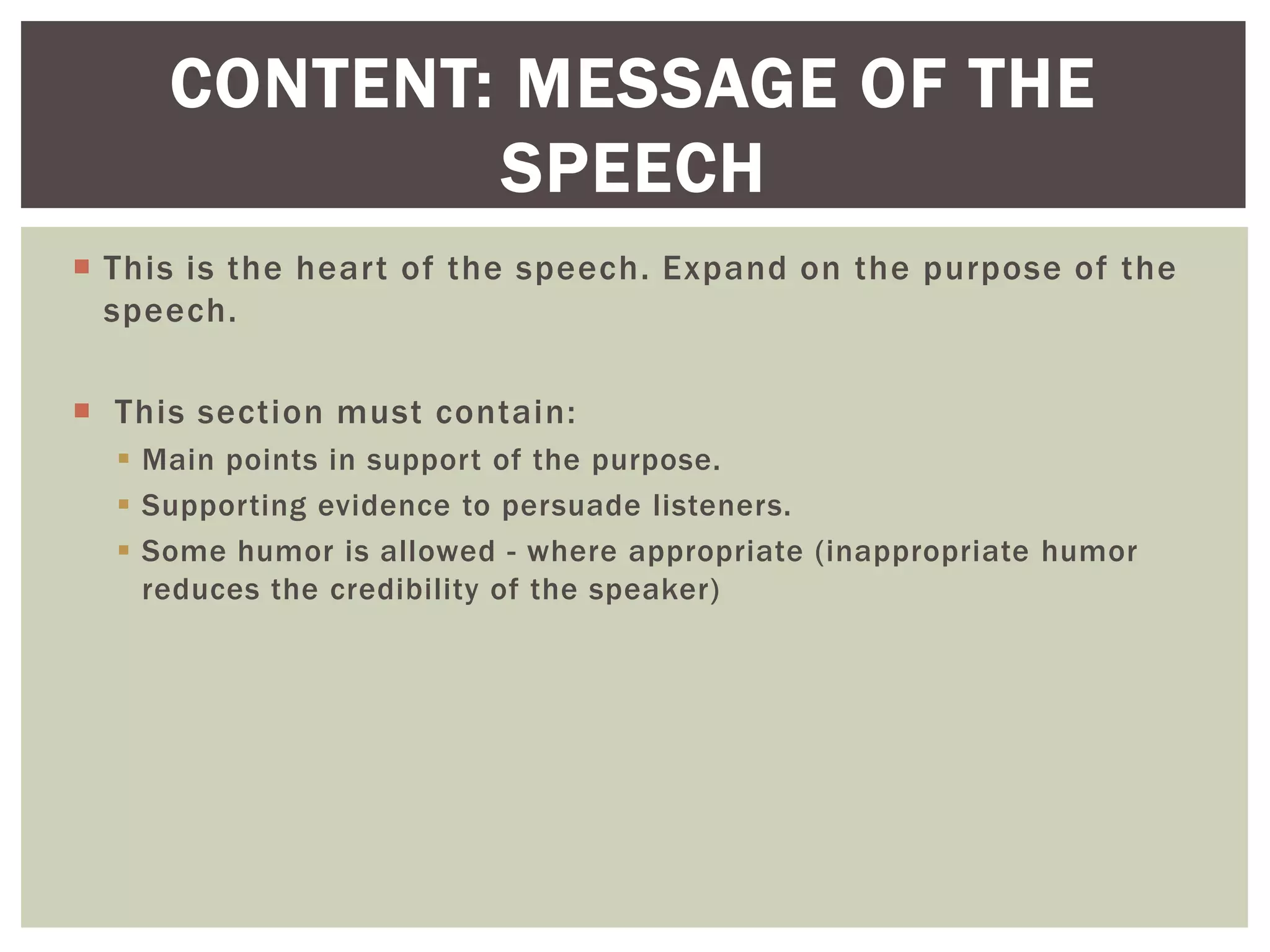 CONTENT: MESSAGE OF THE SPEECH

This is the heart of the speech. Expand on the purpose of the speech.

This section must contain:

Main points in support of the purpose.

Supporting evidence to persuade listeners.

Some humor is allowed - where appropriate (inappropriate humor reduces the credibility of the speaker)